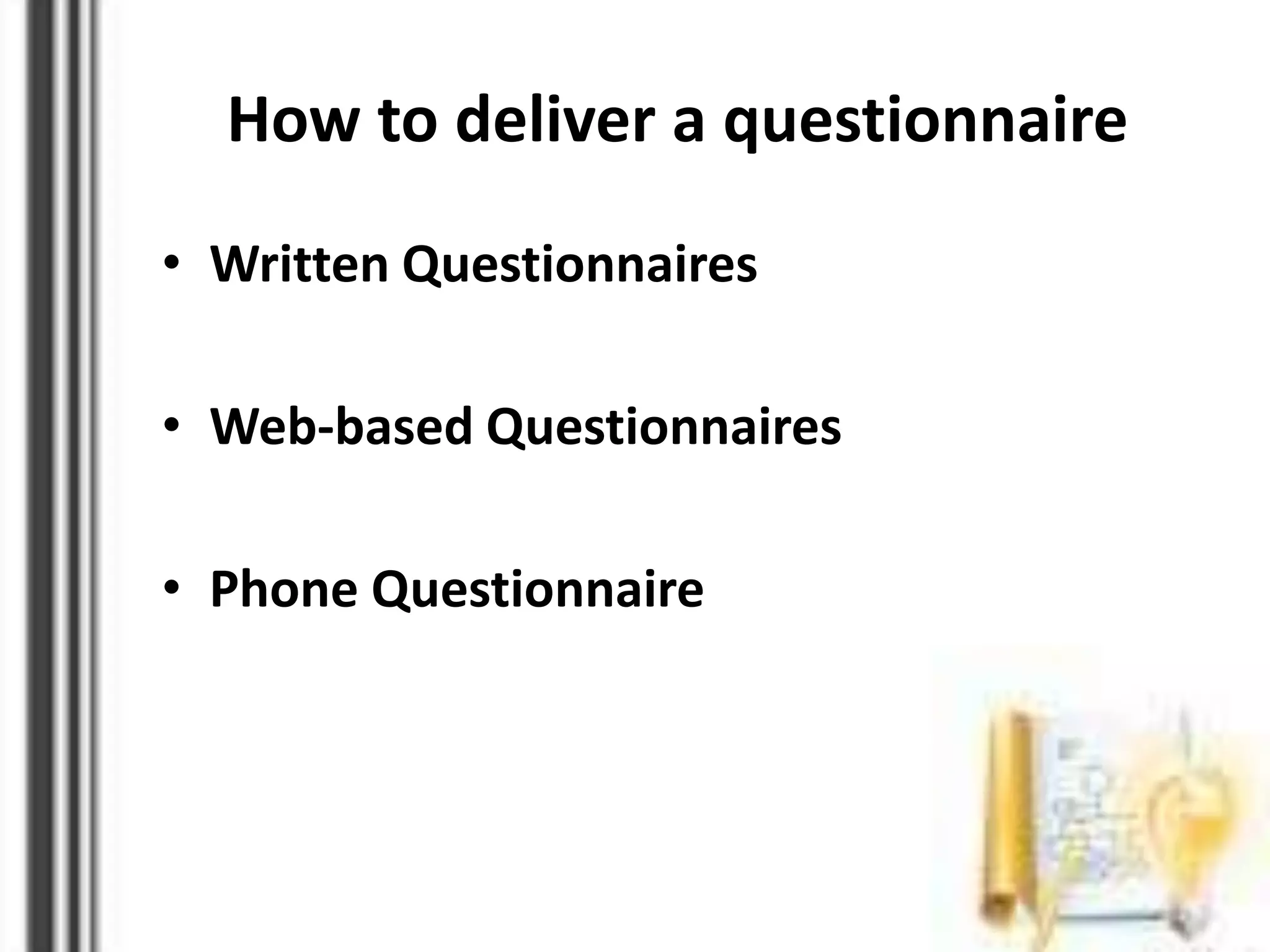 How to deliver a questionnaire

• Written Questionnaires

• Web-based Questionnaires

• Phone Questionnaire